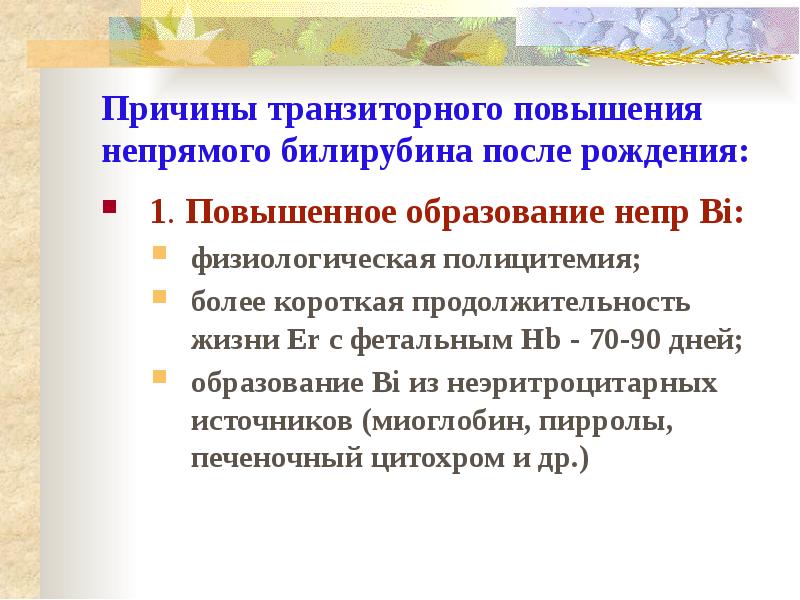 Причины транзиторного повышения непрямого билирубина после рождения:

1. Повышенное образование непр Bi:

физиологическая полицитемия;

более короткая продолжительность жизни Er с фетальным Hb - 70-90 дней;

образование Bi из неэритроцитарных источников (миоглобин, пирролы, печеночный цитохром и др.)